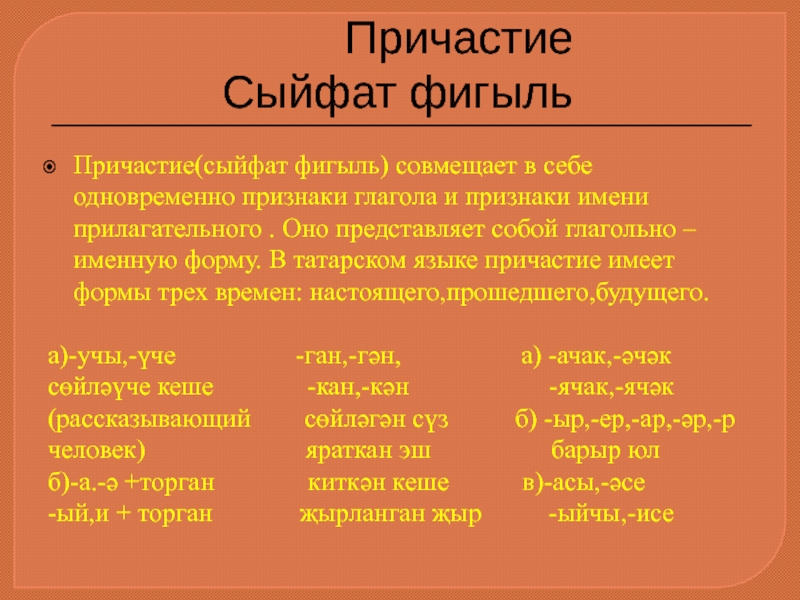 Причастие
Сыйфат фигыль

Причастие(сыйфат фигыль) совмещает в себе одновременно признаки глагола и признаки имени прилагательного . Оно представляет собой глагольно – именную форму. В татарском языке причастие имеет формы трех времен: настоящего,прошедшего,будущего.

а)-учы,-үче
сөйләүче кеше
(рассказывающий
человек)
б)-а.-ә +торган
-ый,и + торган

-ган,-гән,
-кан,-кән
сөйләгән сүз
яраткан эш
киткән кеше
җырланган җыр

а) -ачак,-әчәк
-ячак,-ячәк
б) -ыр,-ер,-ар,-әр,-р
барыр юл
в)-асы,-әсе
-ыйчы,-исе